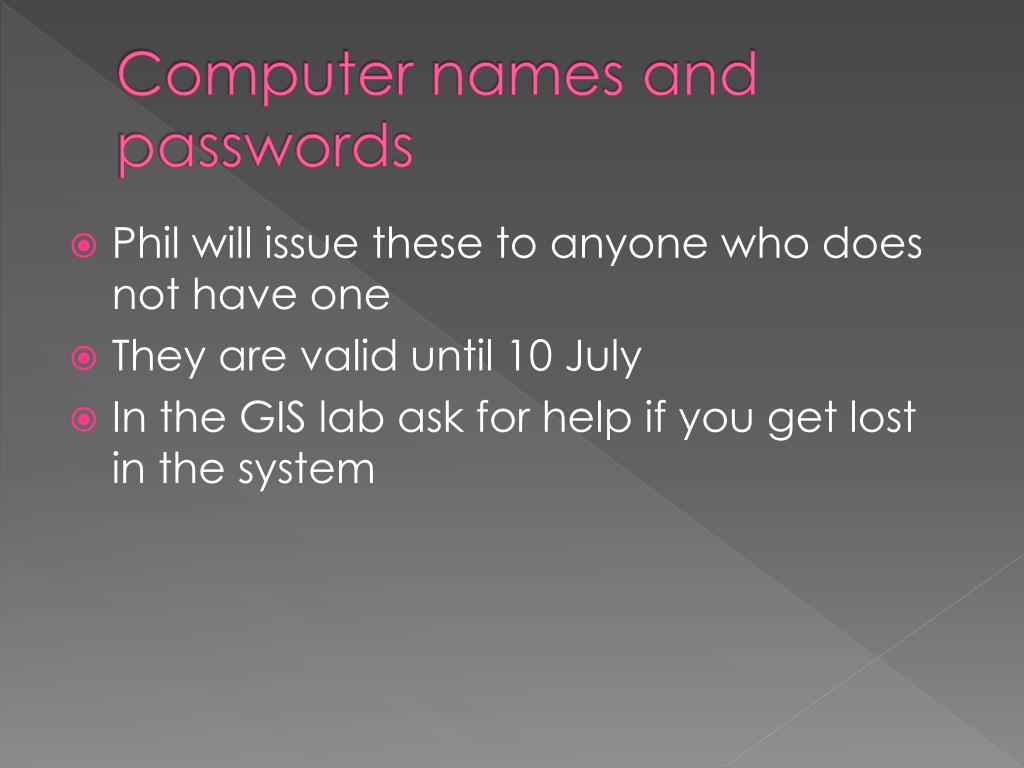 Computer names and passwords

Phil will issue these to anyone who does not have one

They are valid until 10 July

In the GIS lab ask for help if you get lost in the system